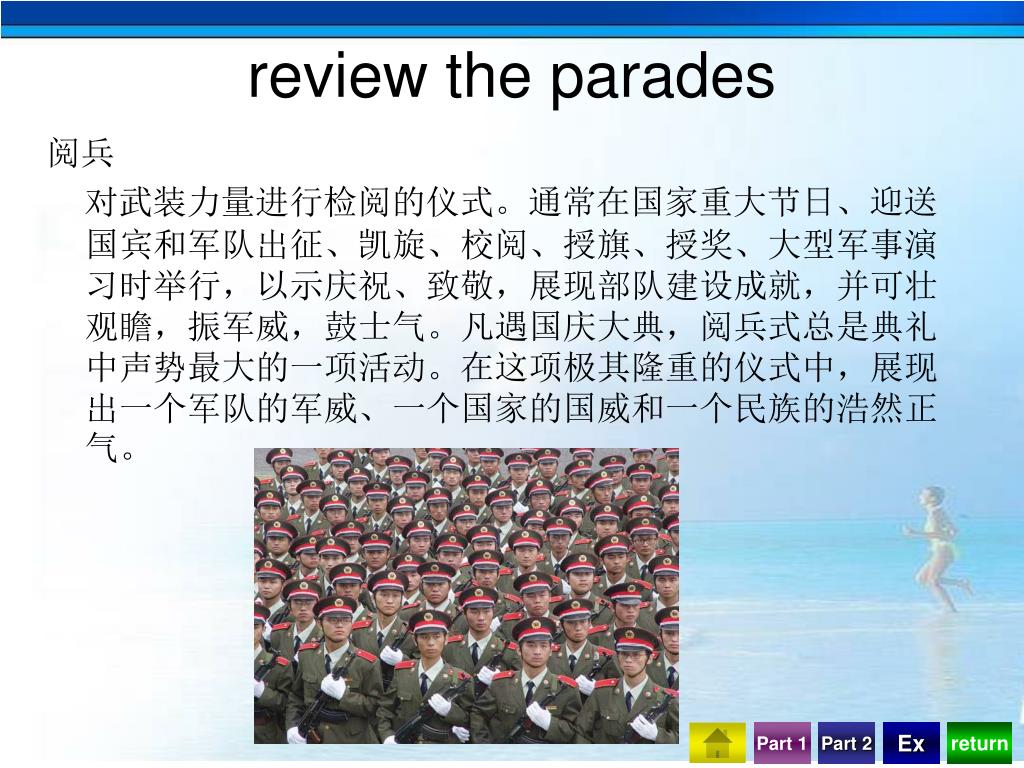 review the parades

阅兵

对武装力量进行检阅的仪式。通常在国家重大节日、迎送国宾和军队出征、凯旋、校阅、授旗、授奖、大型军事演习时举行，以示庆祝、致敬，展现部队建设成就，并可壮观瞻，振军威，鼓士气。凡遇国庆大典，阅兵式总是典礼中声势最大的一项活动。在这项极其隆重的仪式中，展现出一个军队的军威、一个国家的国威和一个民族的浩然正气。

Part 1 Part 2 Ex return